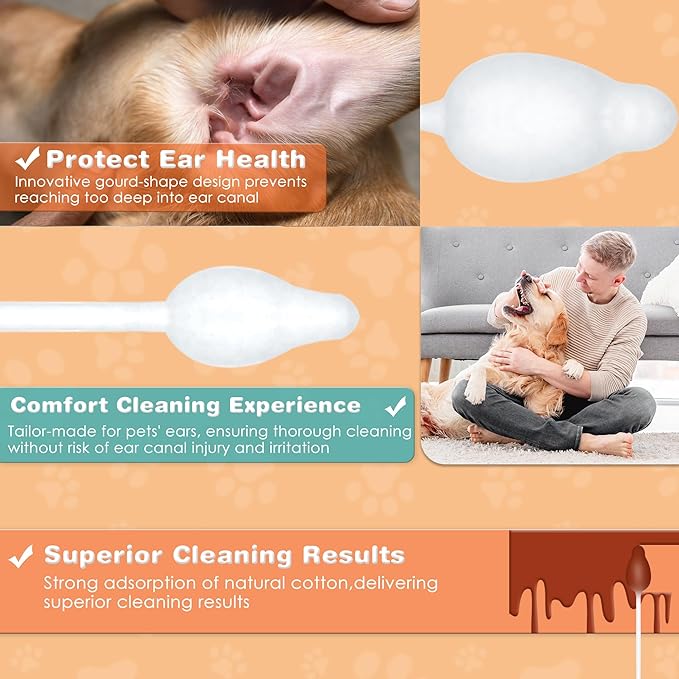 ✓ Protect Ear Health
Innovative gourd-shape design prevents reaching too deep into ear canal

Comfort Cleaning Experience ✓
Tailor-made for pets' ears, ensuring thorough cleaning without risk of ear canal injury and irritation

✓ Superior Cleaning Results
Strong adsorption of natural cotton,delivering superior cleaning results